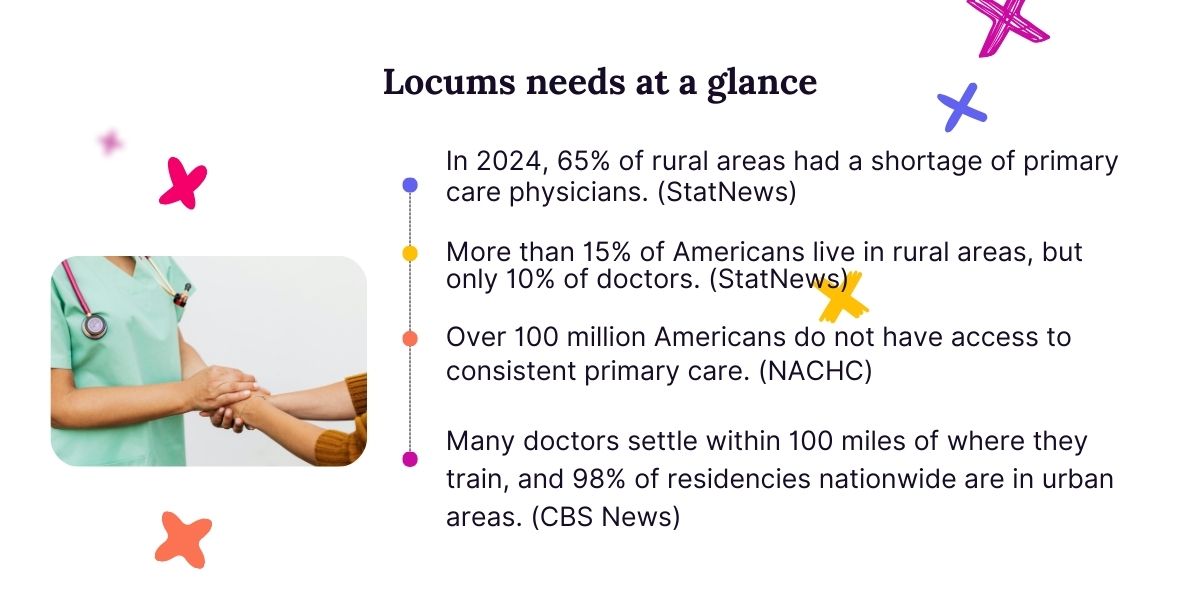 Locums needs at a glance

In 2024, 65% of rural areas had a shortage of primary care physicians. (StatNews)

More than 15% of Americans live in rural areas, but only 10% of doctors. (StatNews)

Over 100 million Americans do not have access to consistent primary care. (NACHC)

Many doctors settle within 100 miles of where they train, and 98% of residencies nationwide are in urban areas. (CBS News)